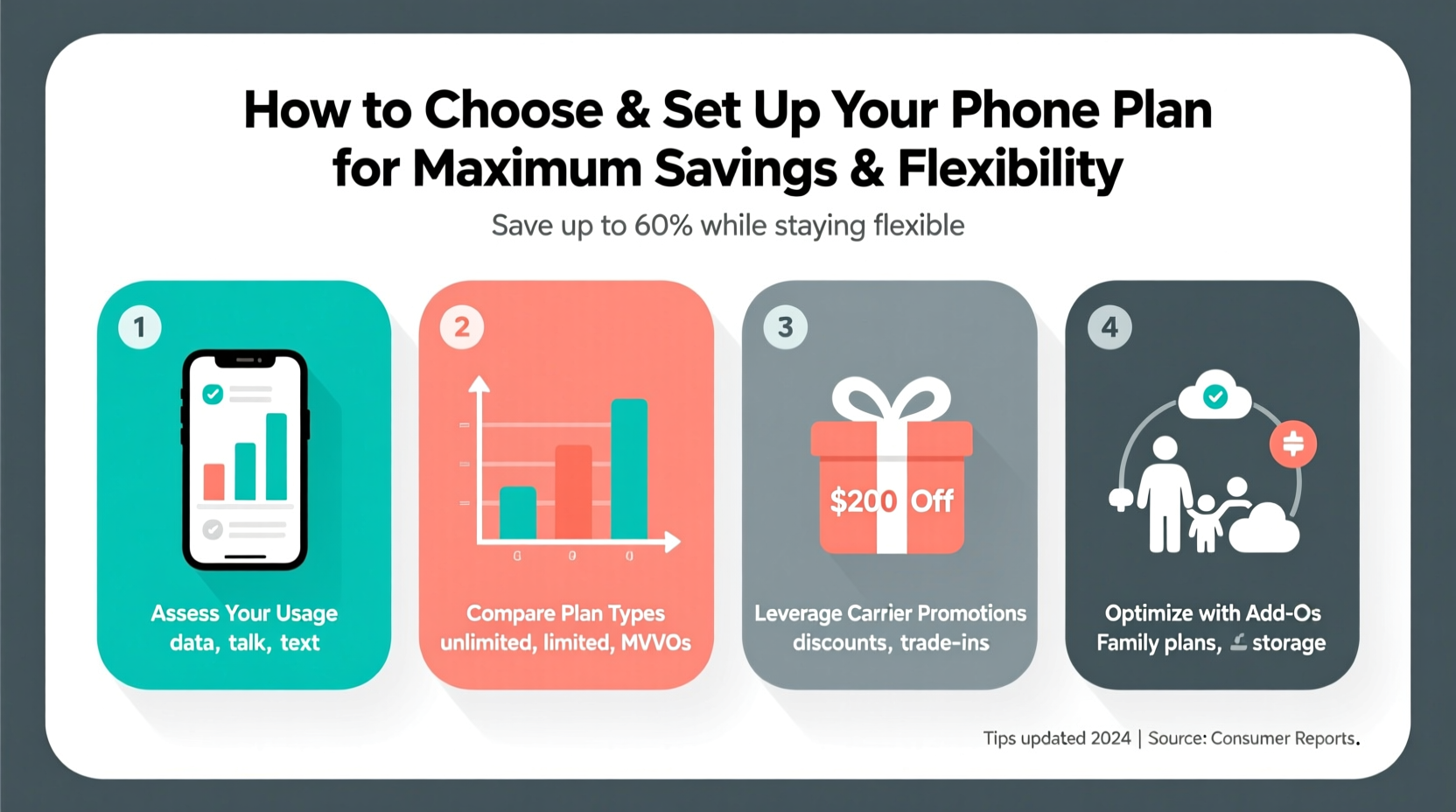 How to Choose & Set Up Your Phone Plan for Maximum Savings & Flexibility

Save up to 60% while staying flexible

1

Assess Your Usage
data, talk, text

2

0 0 0

Compare Plan Types
unlimited, limited, MVVOs

3

$200 Off

Leverage Carrier Promotions
discounts, trade-ins

4

Optimize with Add-Os
Family plans, storage

Tips updated 2024 | Source: Consumer Reports.